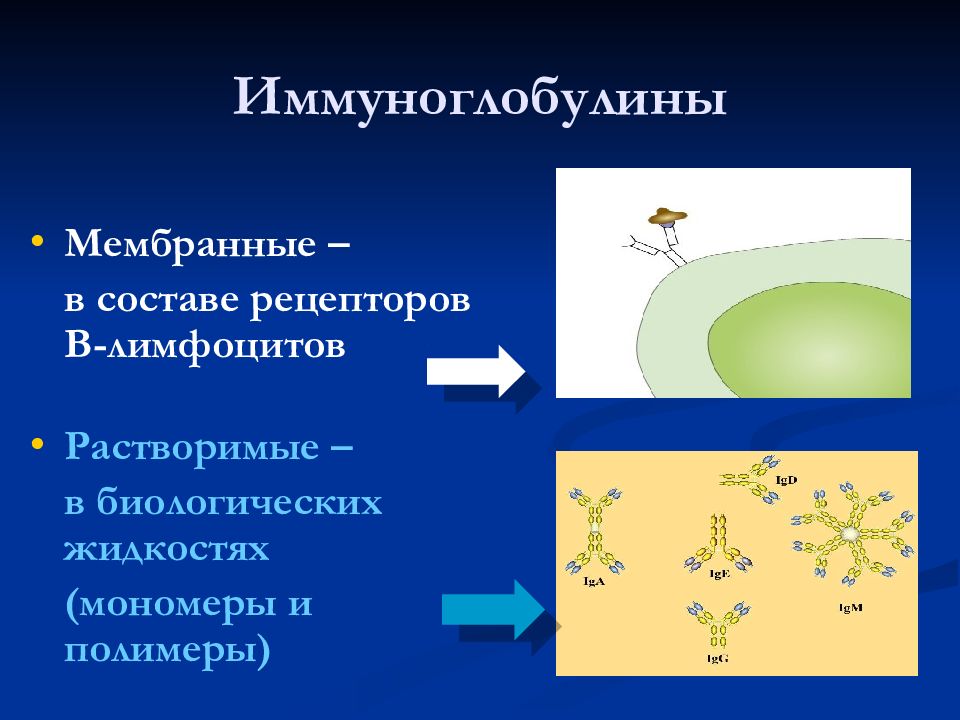 Иммуноглобулины

• Мембранные – в составе рецепторов В-лимфоцитов

• Растворимые – в биологических жидкостях (мономеры и полимеры)

IgD

IgA

IgE

IgM

IgG